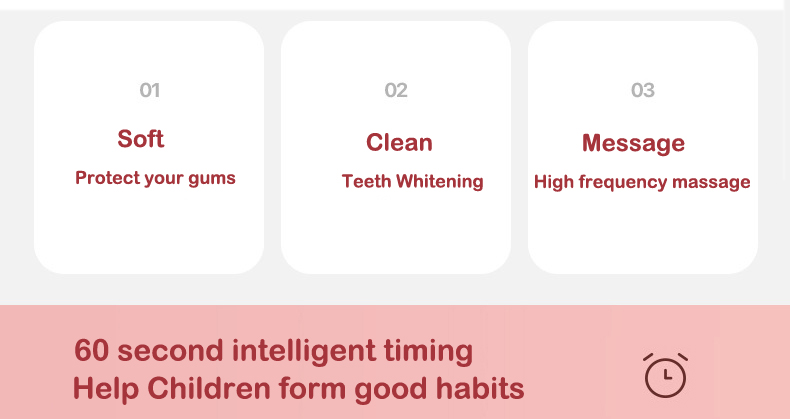 01
Soft
Protect your gums

02
Clean
Teeth Whitening

03
Message
High frequency massage

60 second intelligent timing
Help Children form good habits